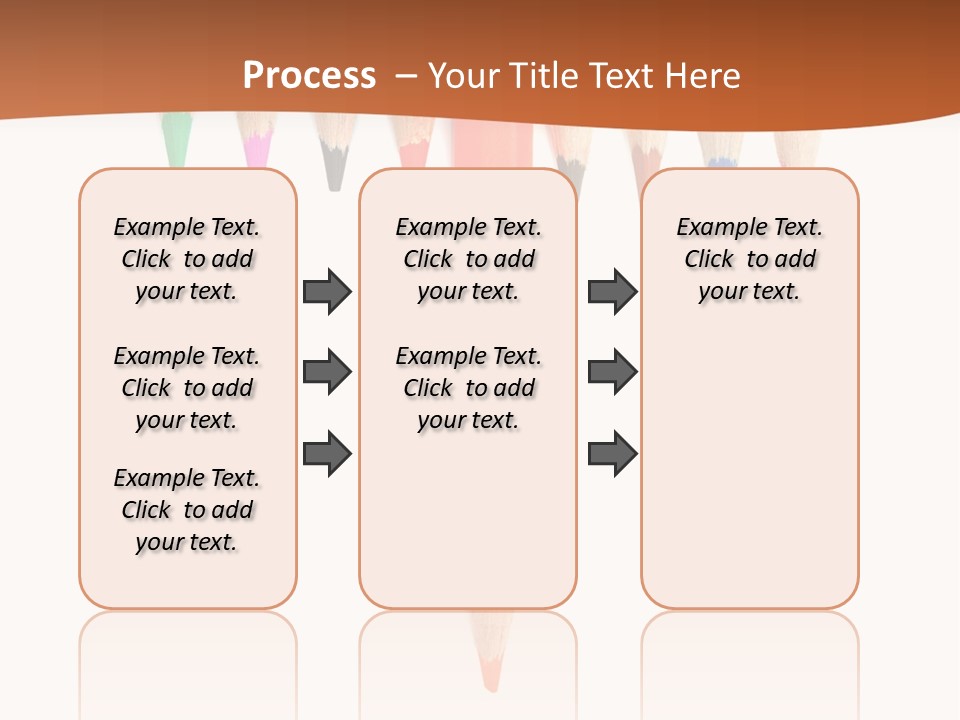 Process – Your Title Text Here

Example Text. Click to add your text.

Example Text. Click to add your text.

Example Text. Click to add your text.

Example Text. Click to add your text.

Example Text. Click to add your text.

Example Text. Click to add your text.